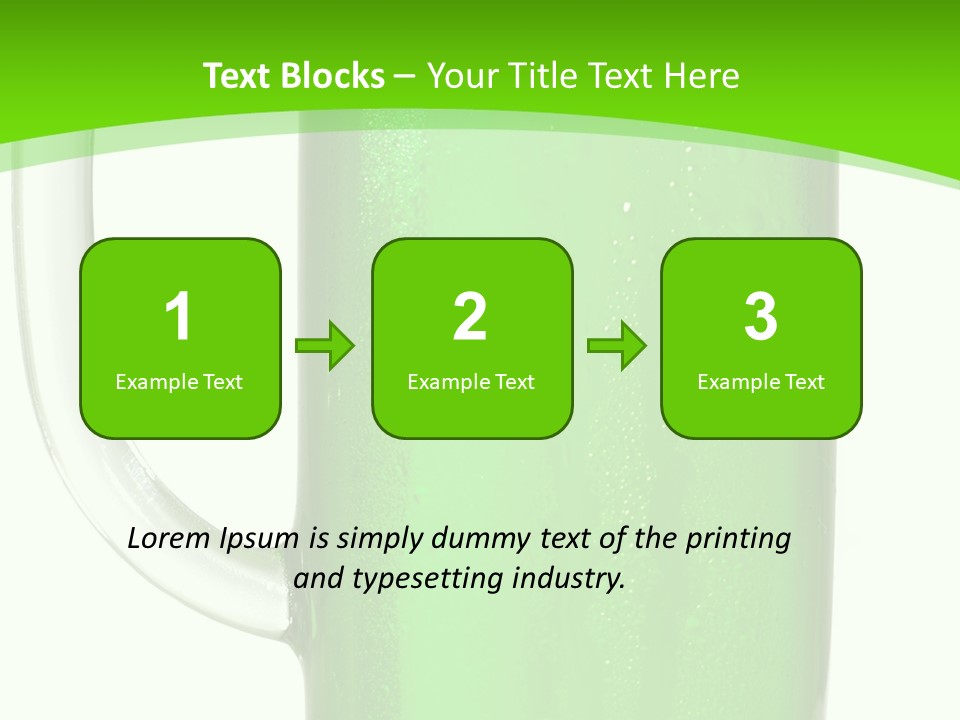 Text Blocks – Your Title Text Here

1
Example Text

2
Example Text

3
Example Text

Lorem Ipsum is simply dummy text of the printing and typesetting industry.